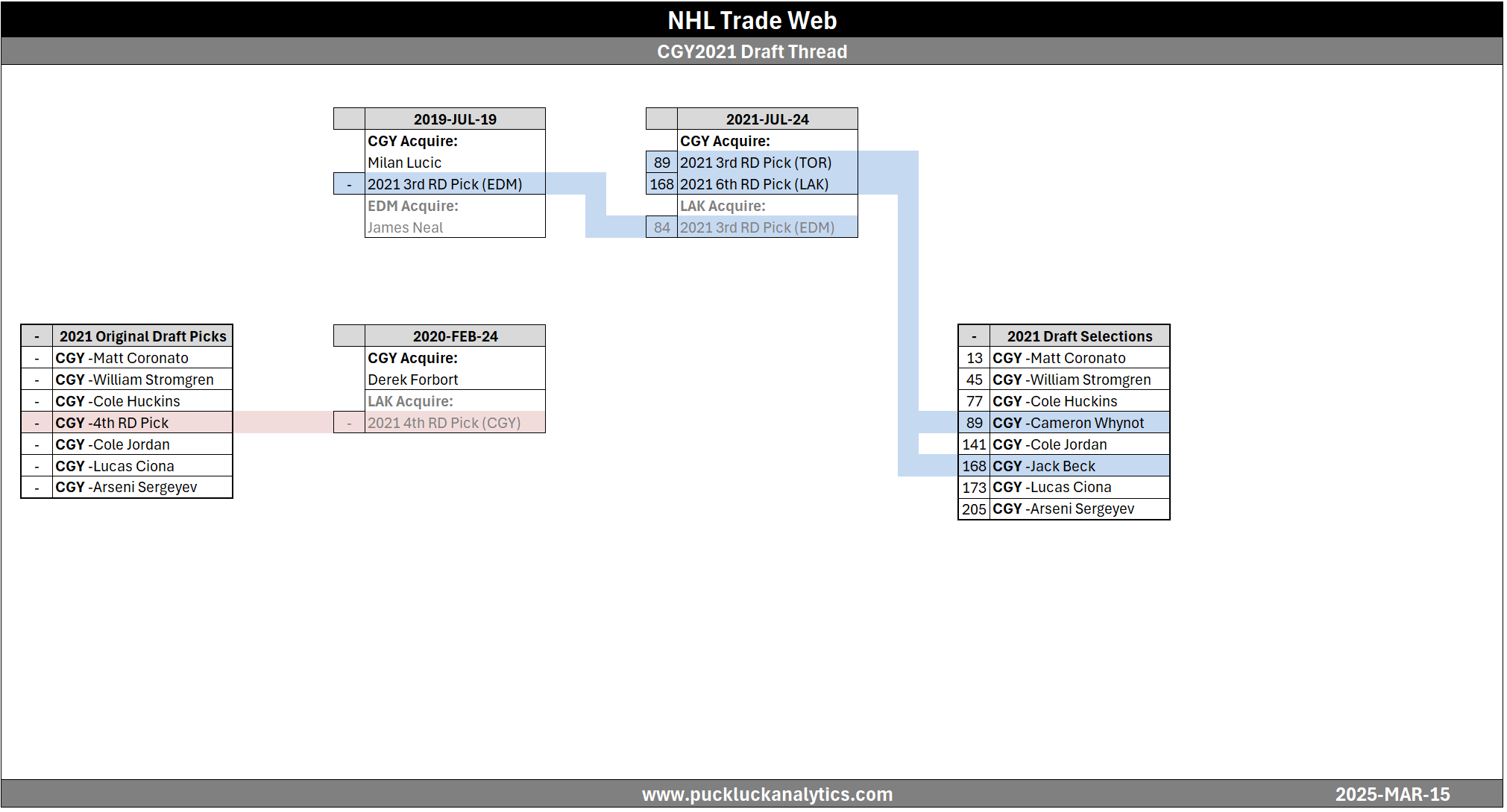 NHL Trade Web

CGY2021 Draft Thread

| | 2019-JUL-19 |
|---|---|
| | CGY Acquire: |
| | Milan Lucic |
| - | 2021 3rd RD Pick (EDM) |
| | EDM Acquire: |
| | James Neal |

| | 2021-JUL-24 |
|---|---|
| | CGY Acquire: |
| 89 | 2021 3rd RD Pick (TOR) |
| 168 | 2021 6th RD Pick (LAK) |
| | LAK Acquire: |
| 84 | 2021 3rd RD Pick (EDM) |

| - | 2021 Original Draft Picks |
|---|---|
| - | CGY -Matt Coronato |
| - | CGY -William Stromgren |
| - | CGY -Cole Huckins |
| - | CGY -4th RD Pick |
| - | CGY -Cole Jordan |
| - | CGY -Lucas Ciona |
| - | CGY -Arseni Sergeyev |

| | 2020-FEB-24 |
|---|---|
| | CGY Acquire: |
| | Derek Forbort |
| | LAK Acquire: |
| - | 2021 4th RD Pick (CGY) |

| - | 2021 Draft Selections |
|---|---|
| 13 | CGY -Matt Coronato |
| 45 | CGY -William Stromgren |
| 77 | CGY -Cole Huckins |
| 89 | CGY -Cameron Whynot |
| 141 | CGY -Cole Jordan |
| 168 | CGY -Jack Beck |
| 173 | CGY -Lucas Ciona |
| 205 | CGY -Arseni Sergeyev |

www.puckluckanalytics.com 2025-MAR-15